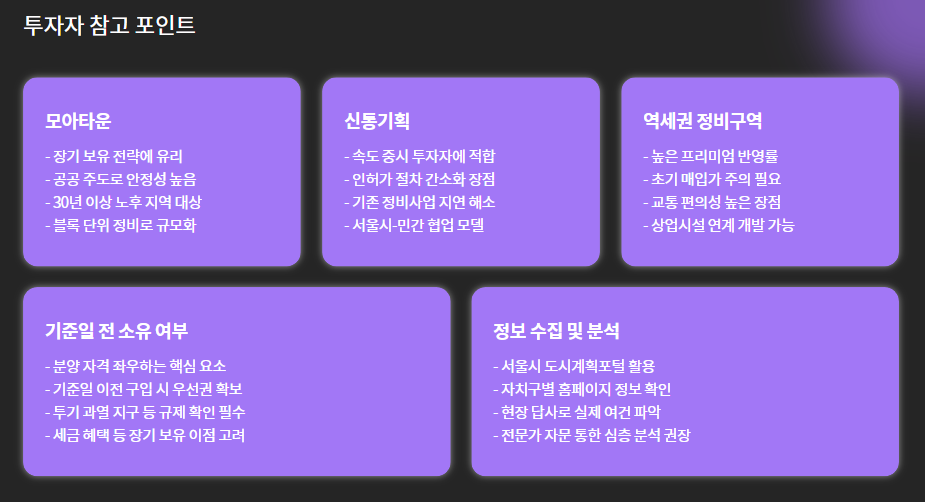 투자자 참고 포인트

모아타운

- 장기 보유 전략에 유리
- 공공 주도로 안정성 높음
- 30년 이상 노후 지역 대상
- 블록 단위 정비로 규모화

신통기획

- 속도 중시 투자자에 적합
- 인허가 절차 간소화 장점
- 기존 정비사업 지연 해소
- 서울시-민간 협업 모델

역세권 정비구역

- 높은 프리미엄 반영률
- 초기 매입가 주의 필요
- 교통 편의성 높은 장점
- 상업시설 연계 개발 가능

기준일 전 소유 여부

- 분양 자격 좌우하는 핵심 요소
- 기준일 이전 구입 시 우선권 확보
- 투기 과열 지구 등 규제 확인 필수
- 세금 혜택 등 장기 보유 이점 고려

정보 수집 및 분석

- 서울시 도시계획포털 활용
- 자치구별 홈페이지 정보 확인
- 현장 답사로 실제 여건 파악
- 전문가 자문 통한 심층 분석 권장